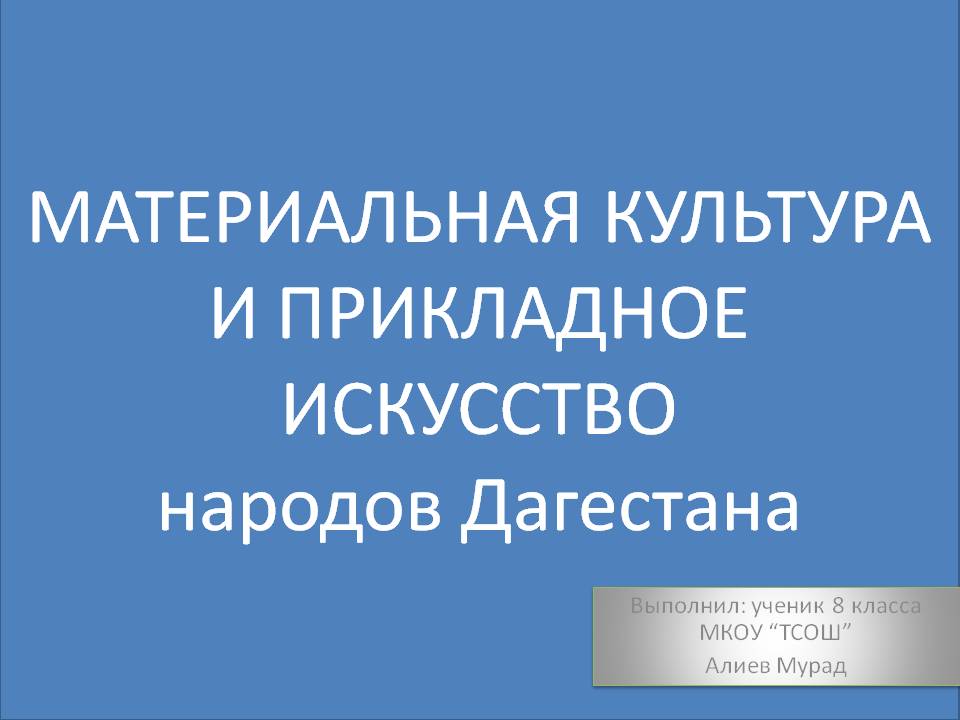 МАТЕРИАЛЬНАЯ КУЛЬТУРА И ПРИКЛАДНОЕ ИСКУССТВО народов Дагестана

Выполнил: ученик 8 класса МКОУ “ТСОШ”
Алиев Мурад